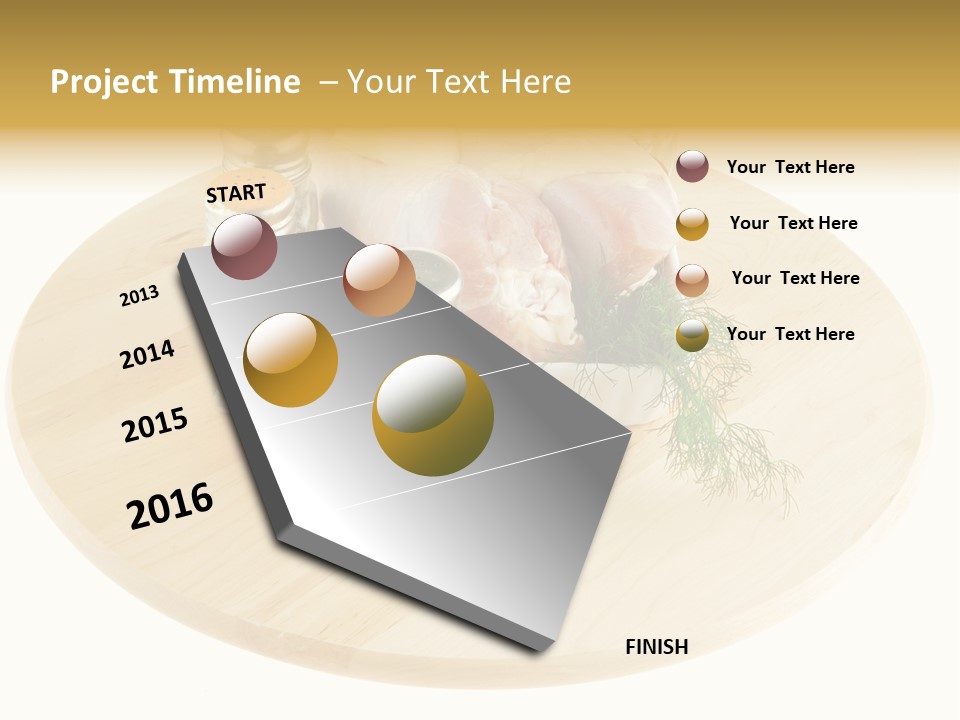 Project Timeline – Your Text Here

START

2013

2014

2015

2016

FINISH

Your Text Here

Your Text Here

Your Text Here

Your Text Here